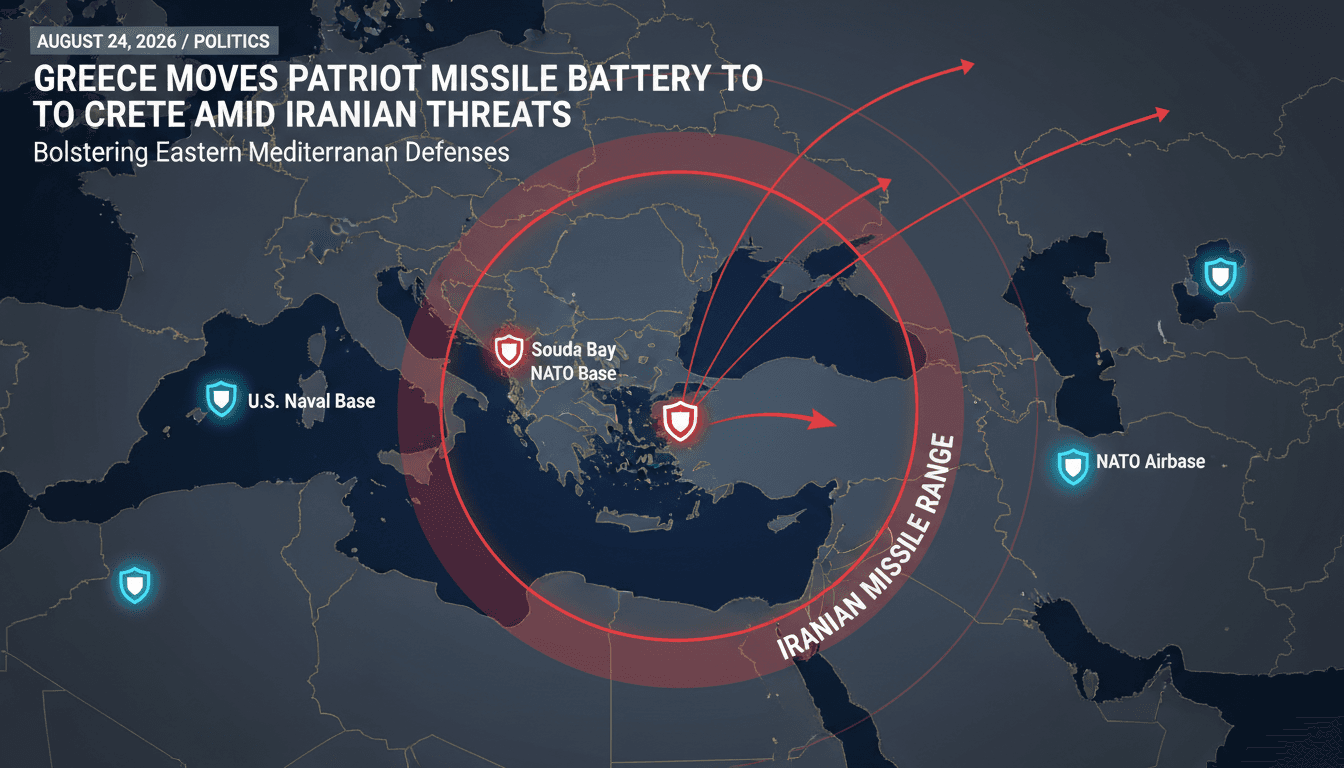 AUGUST 24, 2026 / POLITICS

GREECE MOVES PATRIOT MISSILE BATTERY TO TO CRETE AMID IRANIAN THREATS

Bolstering Eastern Mediterranan Defenses

Souda Bay NATO Base

U.S. Naval Base

NATO Airbase

IRANIAN MISSILE RANGE